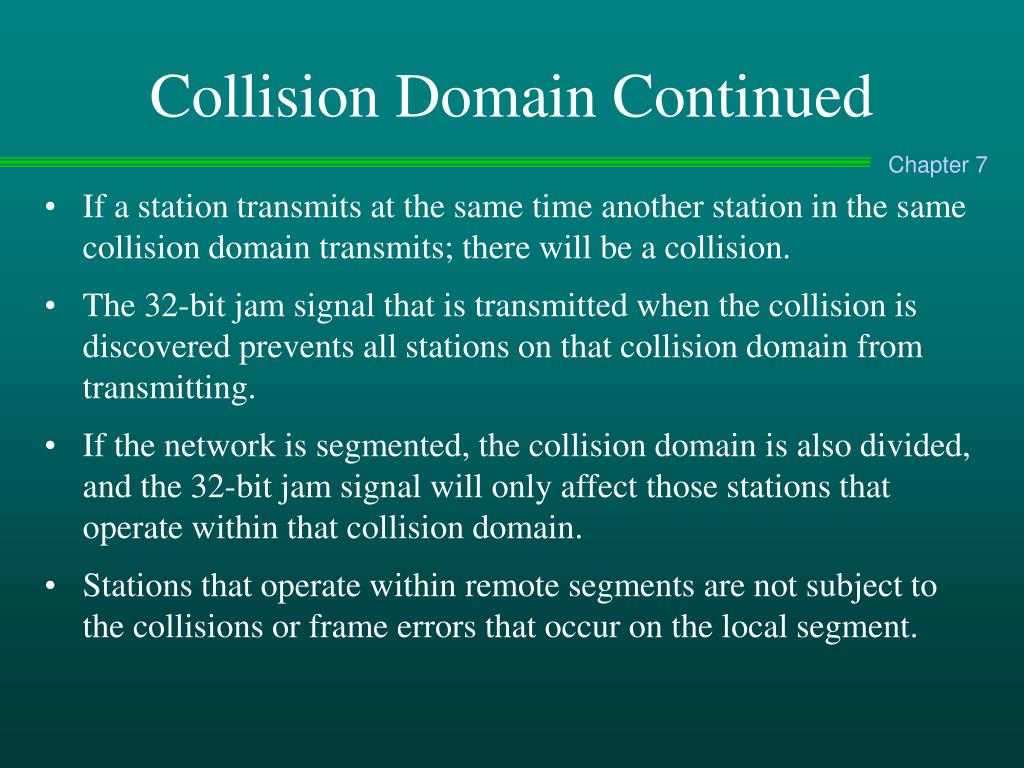 Collision Domain Continued

Chapter 7

• If a station transmits at the same time another station in the same collision domain transmits; there will be a collision.

• The 32-bit jam signal that is transmitted when the collision is discovered prevents all stations on that collision domain from transmitting.

• If the network is segmented, the collision domain is also divided, and the 32-bit jam signal will only affect those stations that operate within that collision domain.

• Stations that operate within remote segments are not subject to the collisions or frame errors that occur on the local segment.